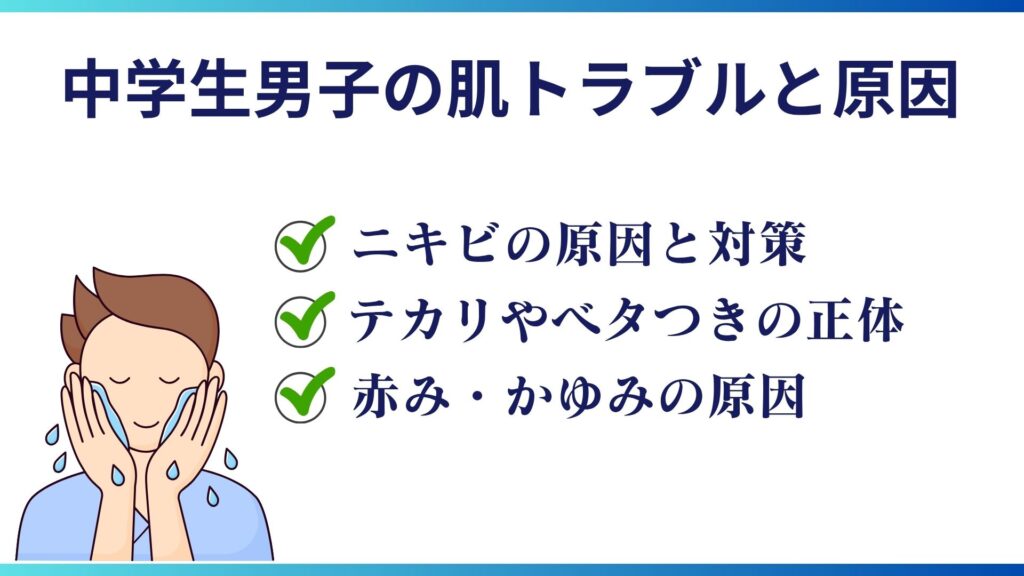 中学生男子の肌トラブルと原因

ニキビの原因と対策
テカリやベタつきの正体
赤み・かゆみの原因